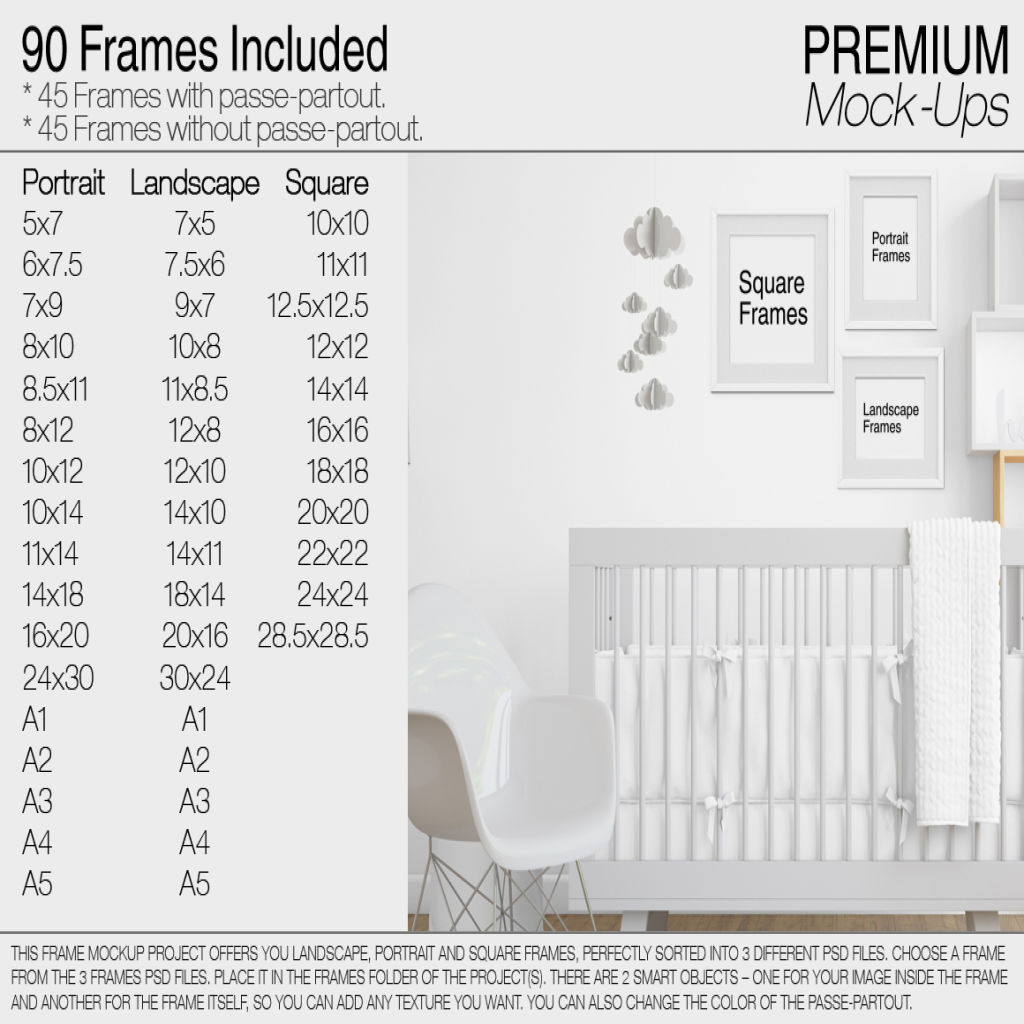 90 Frames Included
* 45 Frames with passe-partout.
* 45 Frames without passe-partout.

PREMIUM
Mock-Ups

| Portrait | Landscape | Square |
|---|---|---|
| 5x7 | 7x5 | 10x10 |
| 6x7.5 | 7.5x6 | 11x11 |
| 7x9 | 9x7 | 12.5x12.5 |
| 8x10 | 10x8 | 12x12 |
| 8.5x11 | 11x8.5 | 14x14 |
| 8x12 | 12x8 | 16x16 |
| 10x12 | 12x10 | 18x18 |
| 10x14 | 14x10 | 20x20 |
| 11x14 | 14x11 | 22x22 |
| 14x18 | 18x14 | 24x24 |
| 16x20 | 20x16 | 28.5x28.5 |
| 24x30 | 30x24 | |
| A1 | A1 | |
| A2 | A2 | |
| A3 | A3 | |
| A4 | A4 | |
| A5 | A5 | |

Square Frames

Portrait Frames

Landscape Frames

THIS FRAME MOCKUP PROJECT OFFERS YOU LANDSCAPE, PORTRAIT AND SQUARE FRAMES, PERFECTLY SORTED INTO 3 DIFFERENT PSD FILES. CHOOSE A FRAME FROM THE 3 FRAMES PSD FILES. PLACE IT IN THE FRAMES FOLDER OF THE PROJECT(S). THERE ARE 2 SMART OBJECTS – ONE FOR YOUR IMAGE INSIDE THE FRAME AND ANOTHER FOR THE FRAME ITSELF, SO YOU CAN ADD ANY TEXTURE YOU WANT. YOU CAN ALSO CHANGE THE COLOR OF THE PASSE-PARTOUT.